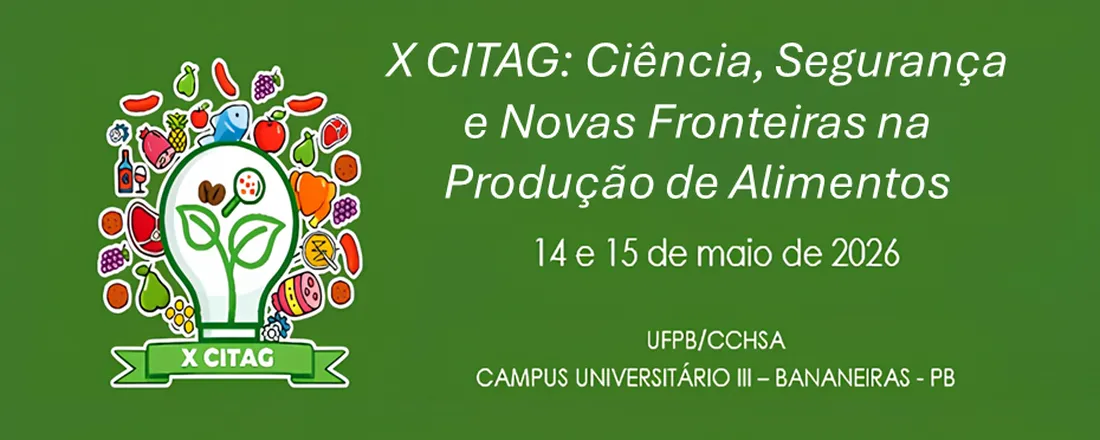 X CITAG

X CITAG: Ciência, Segurança e Novas Fronteiras na Produção de Alimentos

14 e 15 de maio de 2026

UFPB/CCHSA
CAMPUS UNIVERSITÁRIO III – BANANEIRAS - PB